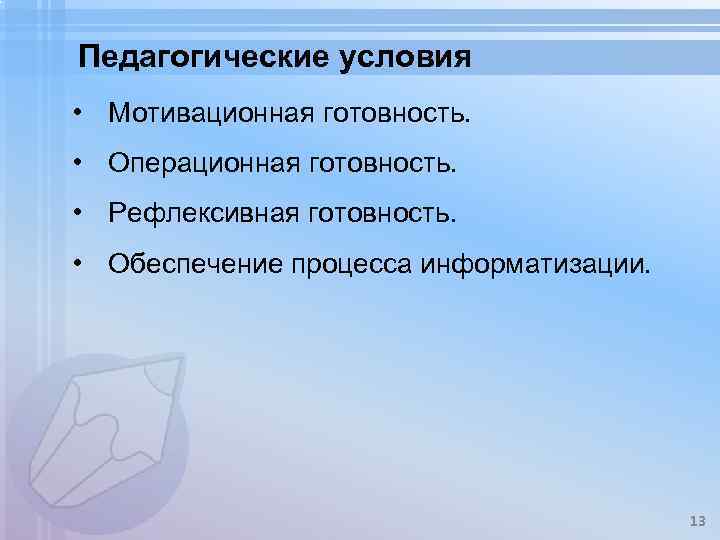 Педагогические условия

• Мотивационная готовность.
• Операционная готовность.
• Рефлексивная готовность.
• Обеспечение процесса информатизации.

13